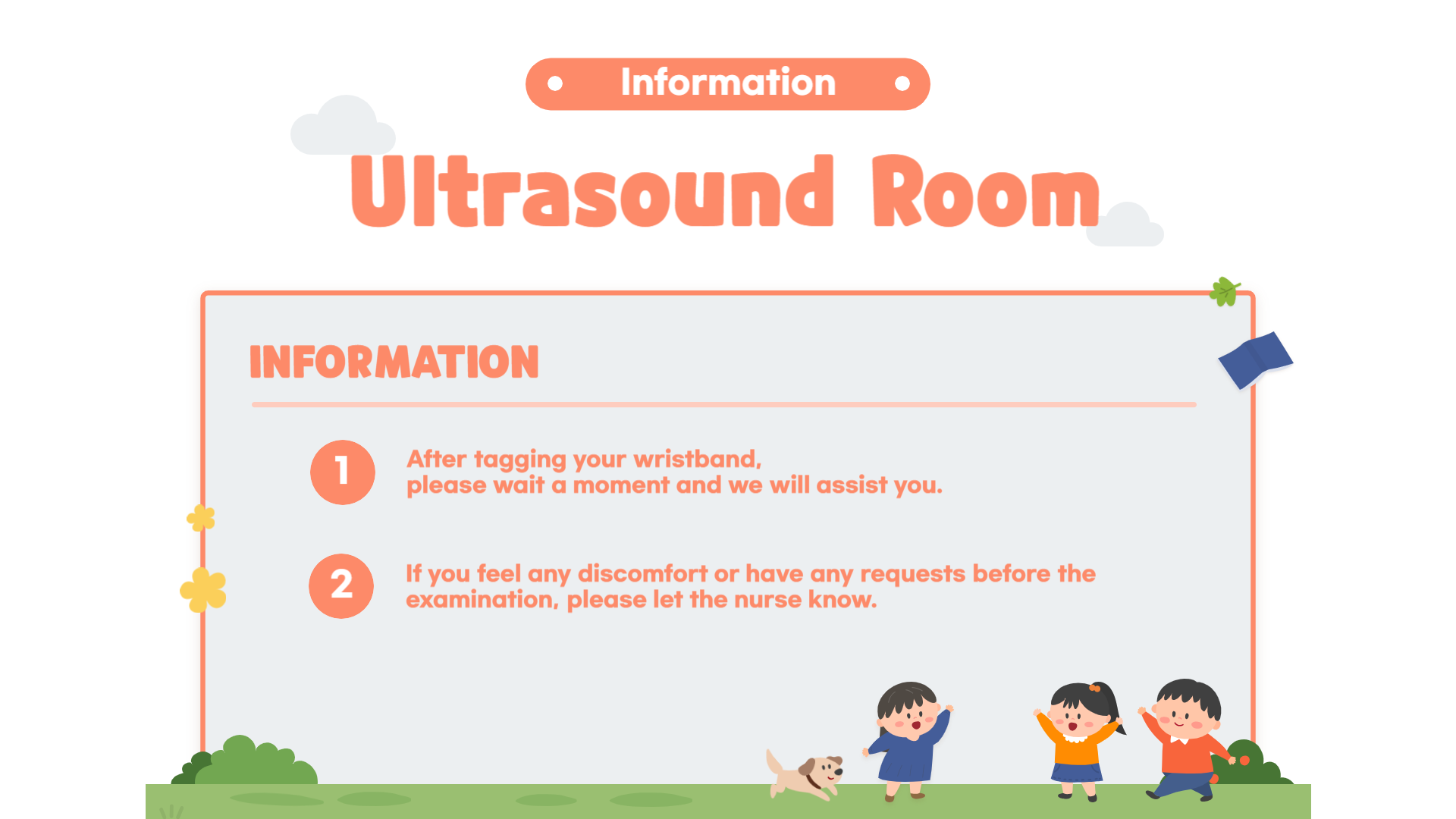 Information

Ultrasound Room

INFORMATION

1 After tagging your wristband, please wait a moment and we will assist you.

2 If you feel any discomfort or have any requests before the examination, please let the nurse know.